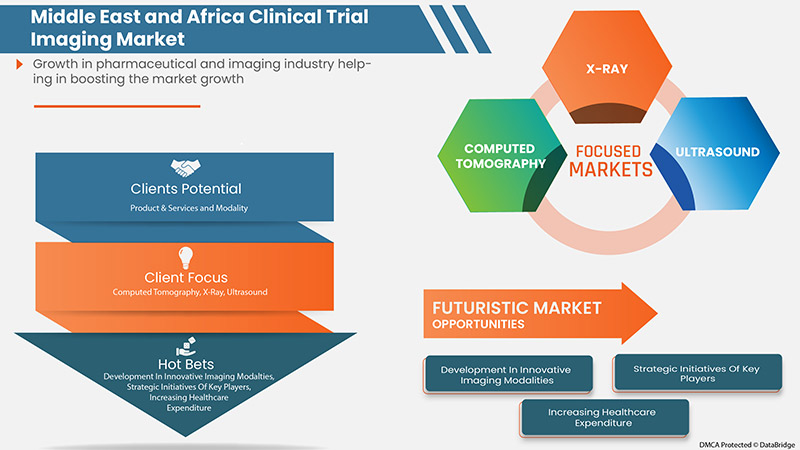 Middle East and Africa Clinical Trial Imaging Market

Growth in pharmaceutical and imaging industry helping in boosting the market growth

Clients Potential
Product & Services and Modality

Client Focus
Computed Tomography, X-Ray, Ultrasound

Hot Bets
Development In Innovative Imaging Modalties, Strategic Initiatives Of Key Players, Increasing Healthcare Expenditure

X-RAY

COMPUTED TOMOGRAPHY

FOCUSED MARKETS

ULTRASOUND

FUTURISTIC MARKET OPPORTUNITIES

Development In Innovative Imaging Modalities

Strategic Initiatives Of Key Players

Increasing Healthcare Expenditure

DMCA Protected © DataBridge